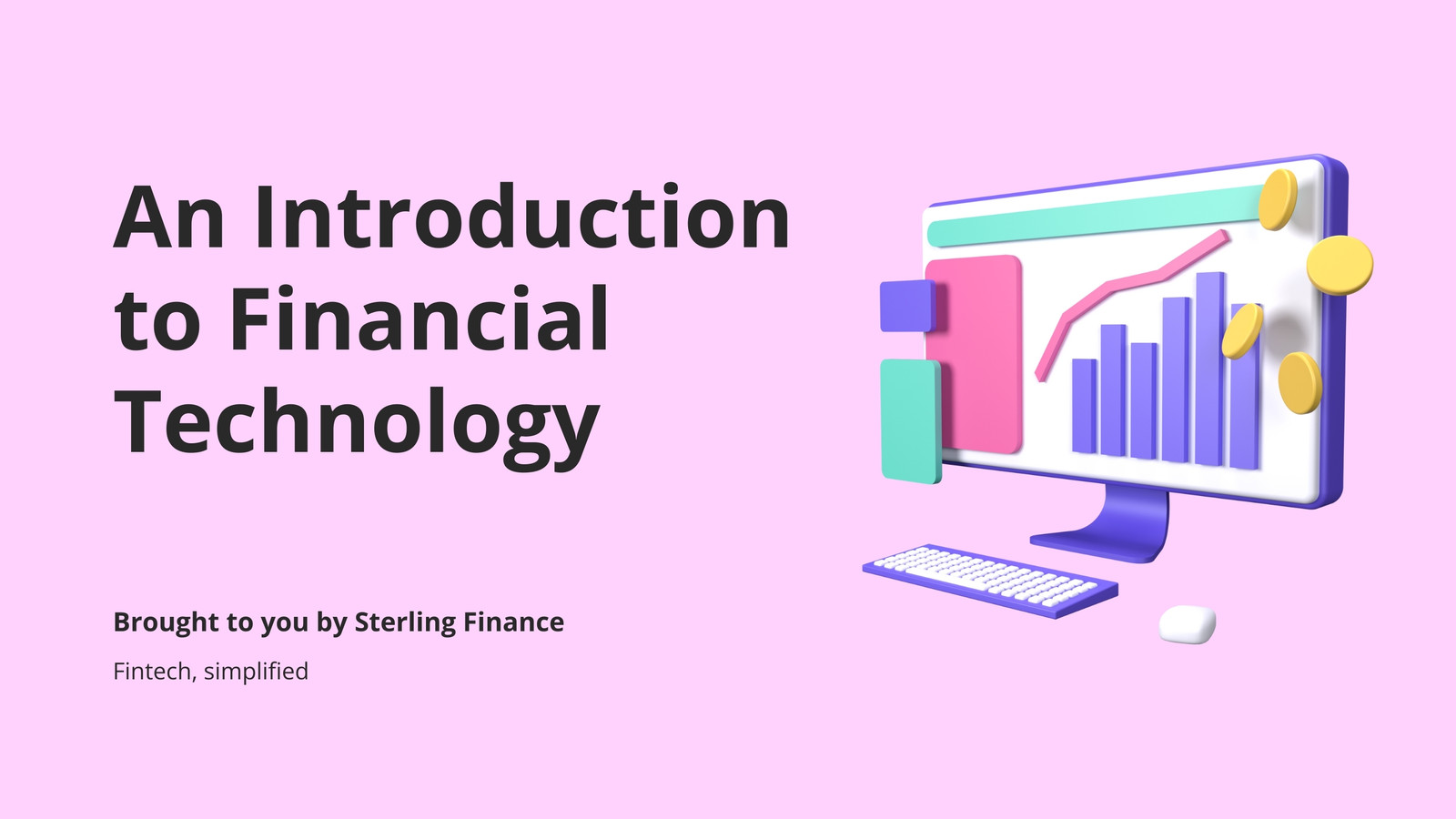 An Introduction to Financial Technology

Brought to you by Sterling Finance

Fintech, simplified